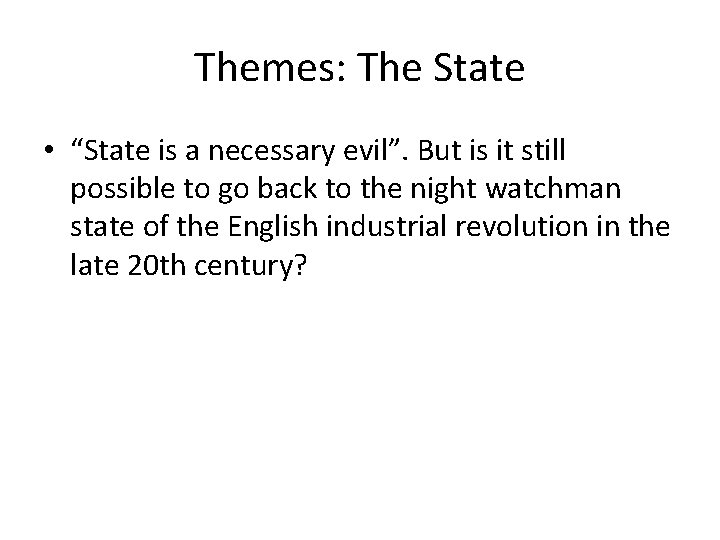 Themes: The State

• “State is a necessary evil”. But is it still possible to go back to the night watchman state of the English industrial revolution in the late 20th century?